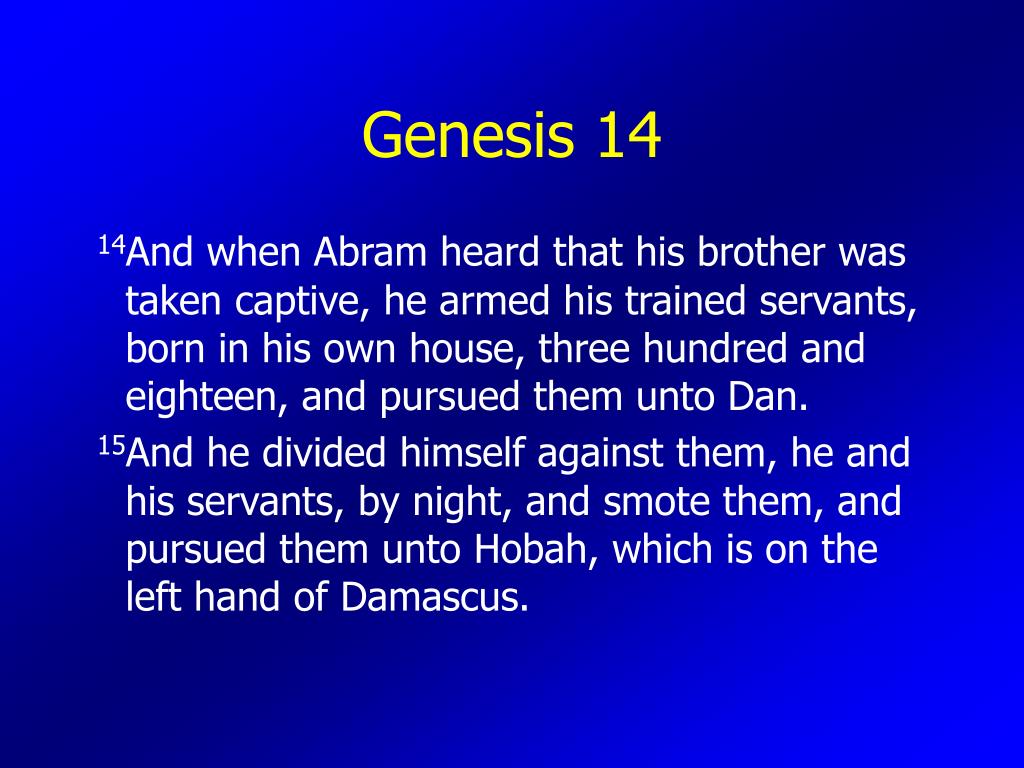 Genesis 14

$^{14}$And when Abram heard that his brother was taken captive, he armed his trained servants, born in his own house, three hundred and eighteen, and pursued them unto Dan.

$^{15}$And he divided himself against them, he and his servants, by night, and smote them, and pursued them unto Hobah, which is on the left hand of Damascus.